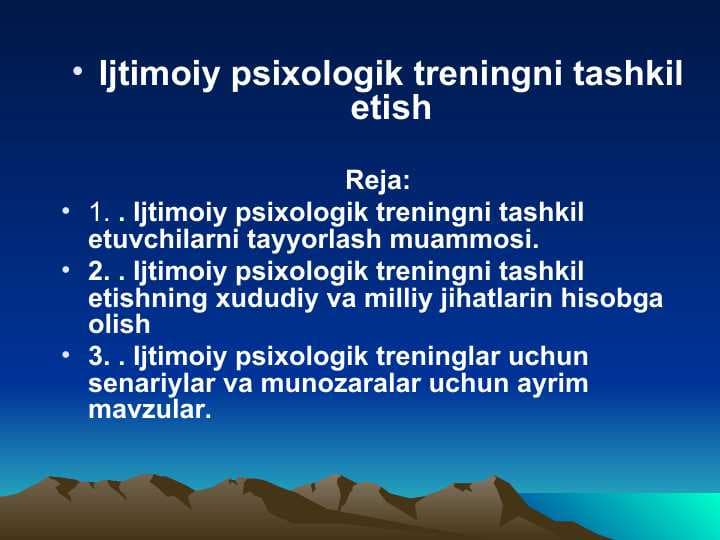 • Ijtimoiy psixologik treningni tashkil etish

Reja:

• 1. . Ijtimoiy psixologik treningni tashkil etuvchilarni tayyorlash muammosi.
• 2. . Ijtimoiy psixologik treningni tashkil etishning xududiy va milliy jihatlarin hisobga olish
• 3. . Ijtimoiy psixologik treninglar uchun senariylar va munozaralar uchun ayrim mavzular.